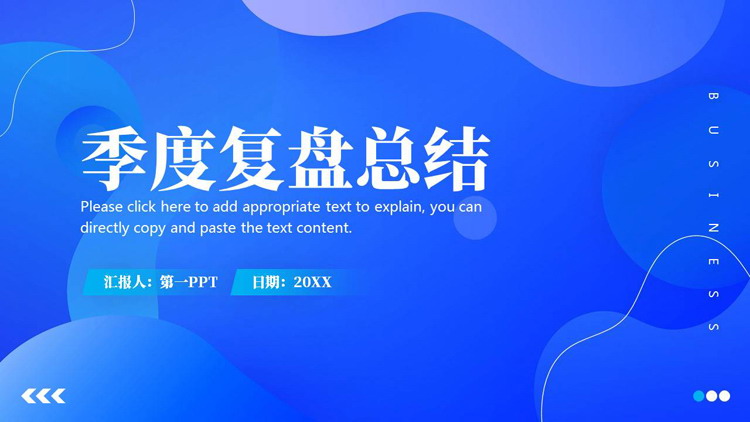 季度复盘总结

Please click here to add appropriate text to explain, you can directly copy and paste the text content.

汇报人：第一PPT　日期：20XX

BUSINESS